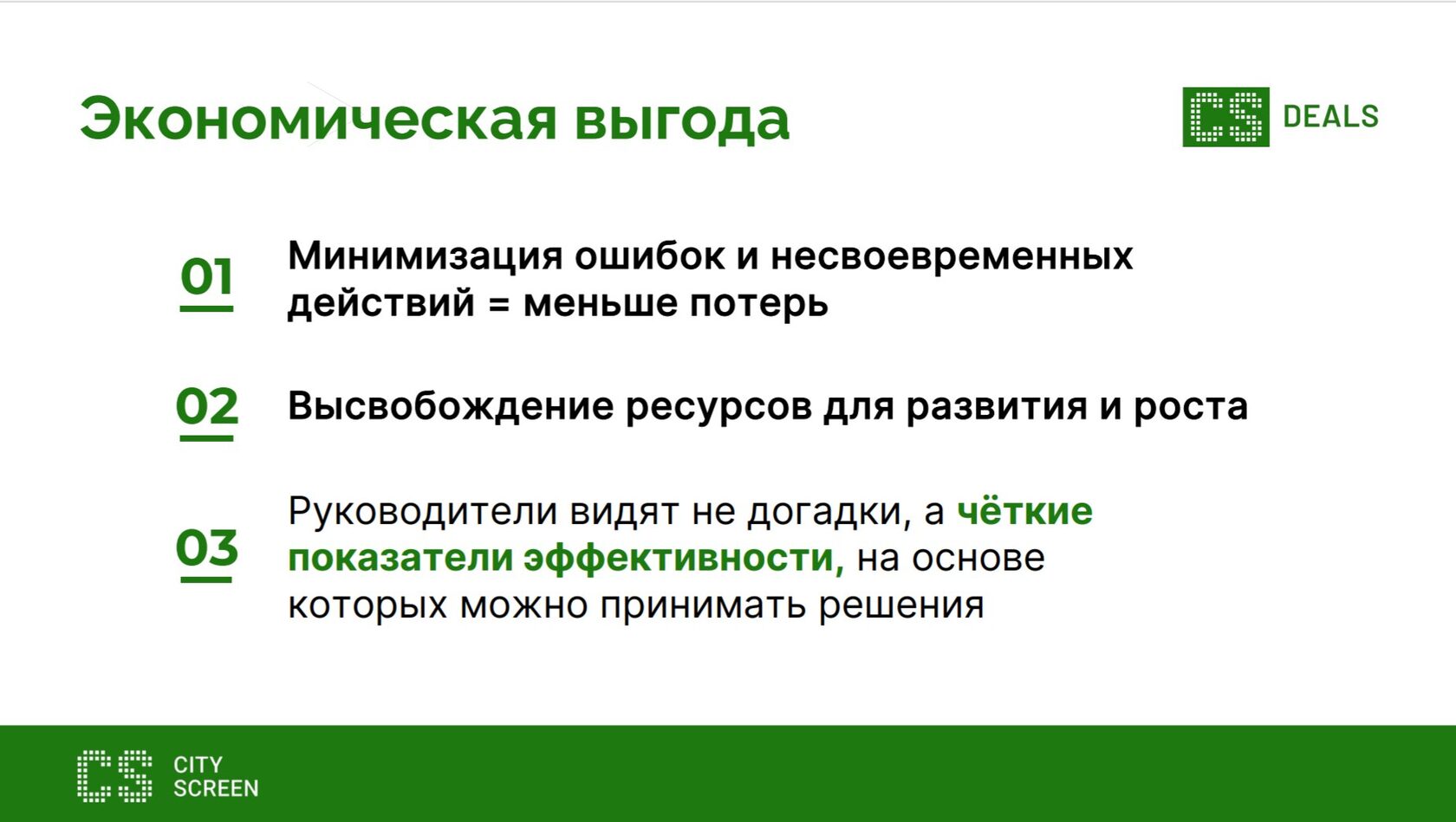 Экономическая выгода

CS DEALS

01 Минимизация ошибок и несвоевременных действий = меньше потерь

02 Высвобождение ресурсов для развития и роста

03 Руководители видят не догадки, а чёткие показатели эффективности, на основе которых можно принимать решения

CS CITY SCREEN